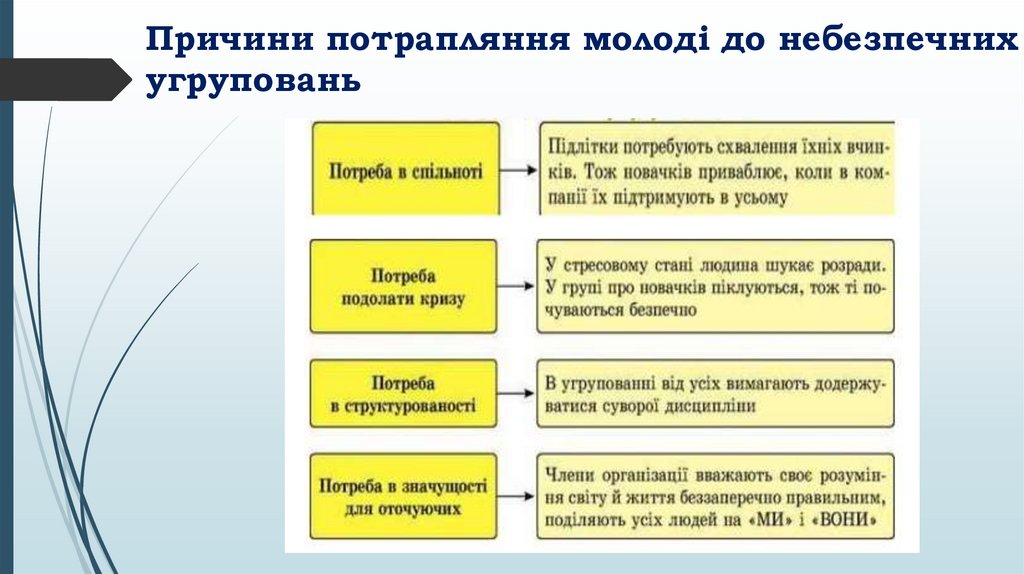 Причини потрапляння молоді до небезпечних угруповань

Потреба в спільноті

Підлітки потребують схвалення їхніх вчинків. Тож новачків приваблює, коли в компанії їх підтримують в усьому

Потреба подолати кризу

У стресовому стані людина шукає розради. У групі про новачків піклуються, тож ті почуваються безпечно

Потреба в структурованості

В угрупованні від усіх вимагають додержуватися суворої дисципліни

Потреба в значущості для оточуючих

Члени організації вважають своє розуміння світу й життя беззаперечно правильним, поділяють усіх людей на «МИ» і «ВОНИ»